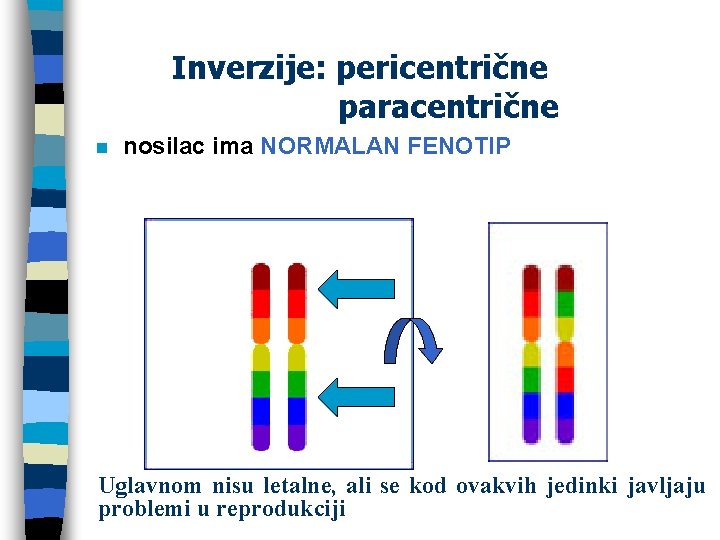 Inverzije: pericentrične
paracentrične

nosilac ima NORMALAN FENOTIP

Uglavnom nisu letalne, ali se kod ovakvih jedinki javljaju problemi u reprodukciji